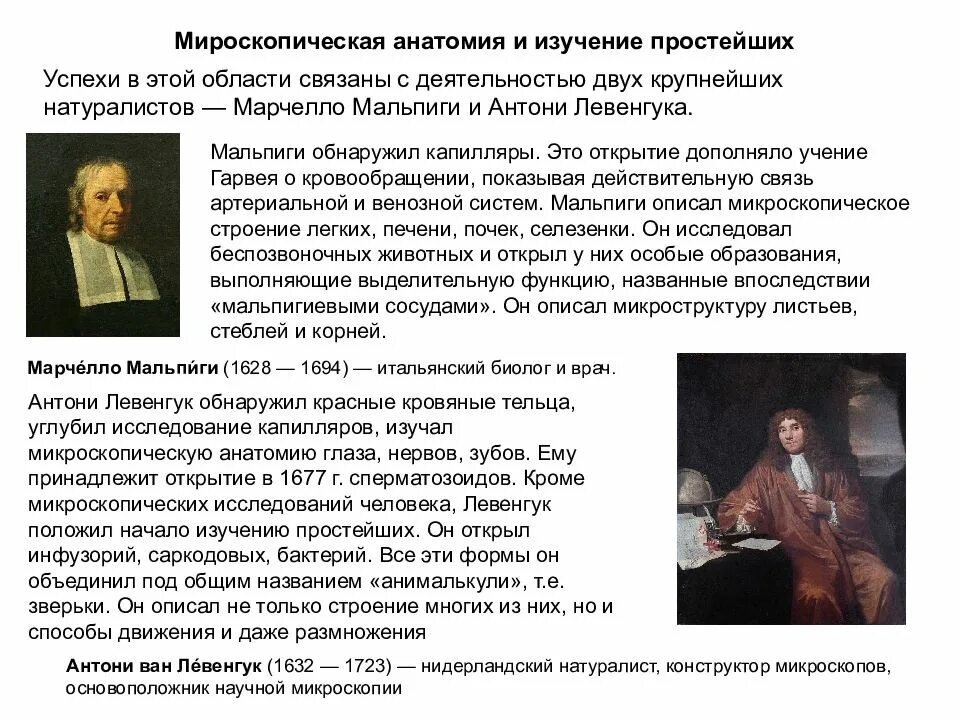 Мироскопическая анатомия и изучение простейших

Успехи в этой области связаны с деятельностью двух крупнейших натуралистов — Марчелло Мальпиги и Антони Левенгука.

Мальпиги обнаружил капилляры. Это открытие дополняло учение Гарвея о кровообращении, показывая действительную связь артериальной и венозной систем. Мальпиги описал микроскопическое строение легких, печени, почек, селезенки. Он исследовал беспозвоночных животных и открыл у них особые образования, выполняющие выделительную функцию, названные впоследствии «мальпигиевыми сосудами». Он описал микроструктуру листьев, стеблей и корней.

Марче́лло Мальпи́ги (1628 — 1694) — итальянский биолог и врач.

Антони Левенгук обнаружил красные кровяные тельца, углубил исследование капилляров, изучал микроскопическую анатомию глаза, нервов, зубов. Ему принадлежит открытие в 1677 г. сперматозоидов. Кроме микроскопических исследований человека, Левенгук положил начало изучению простейших. Он открыл инфузорий, саркодовых, бактерий. Все эти формы он объединил под общим названием «анималькули», т.е. зверьки. Он описал не только строение многих из них, но и способы движения и даже размножения

Антони ван Ле́венгук (1632 — 1723) — нидерландский натуралист, конструктор микроскопов, основоположник научной микроскопии